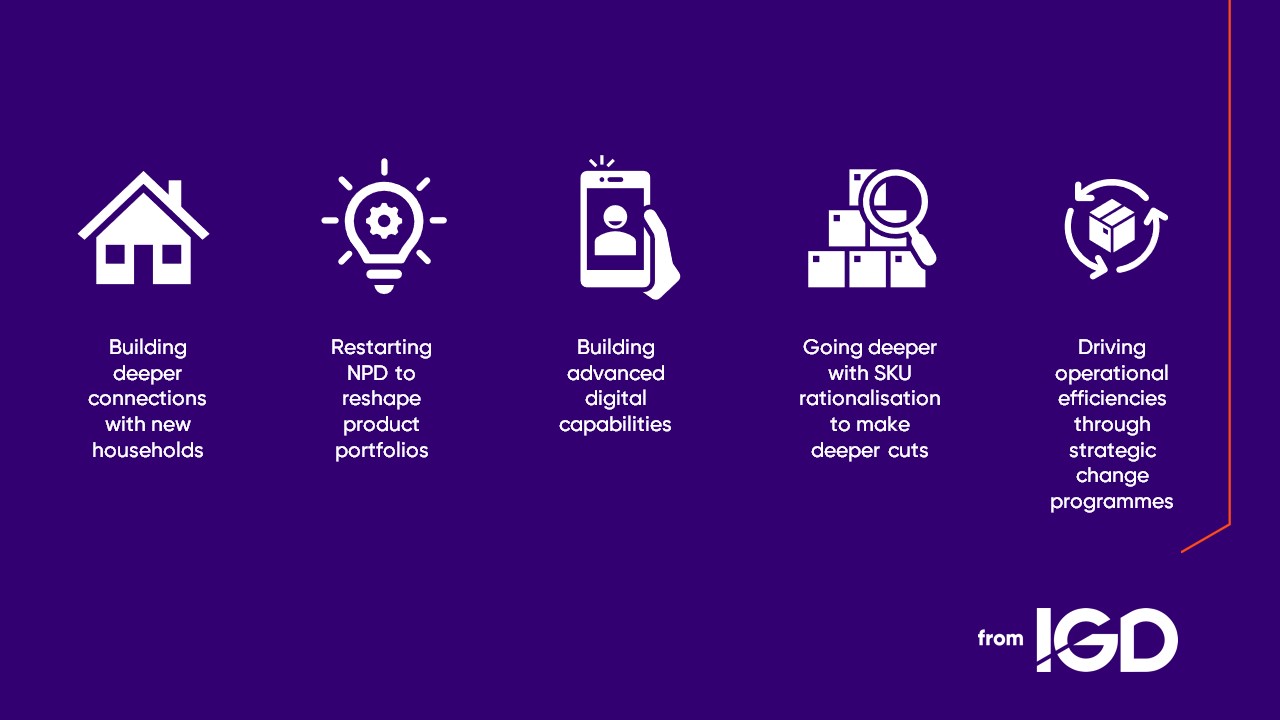 Building deeper connections with new households

Restarting NPD to reshape product portfolios

Building advanced digital capabilities

Going deeper with SKU rationalisation to make deeper cuts

Driving operational efficiencies through strategic change programmes

from IGD